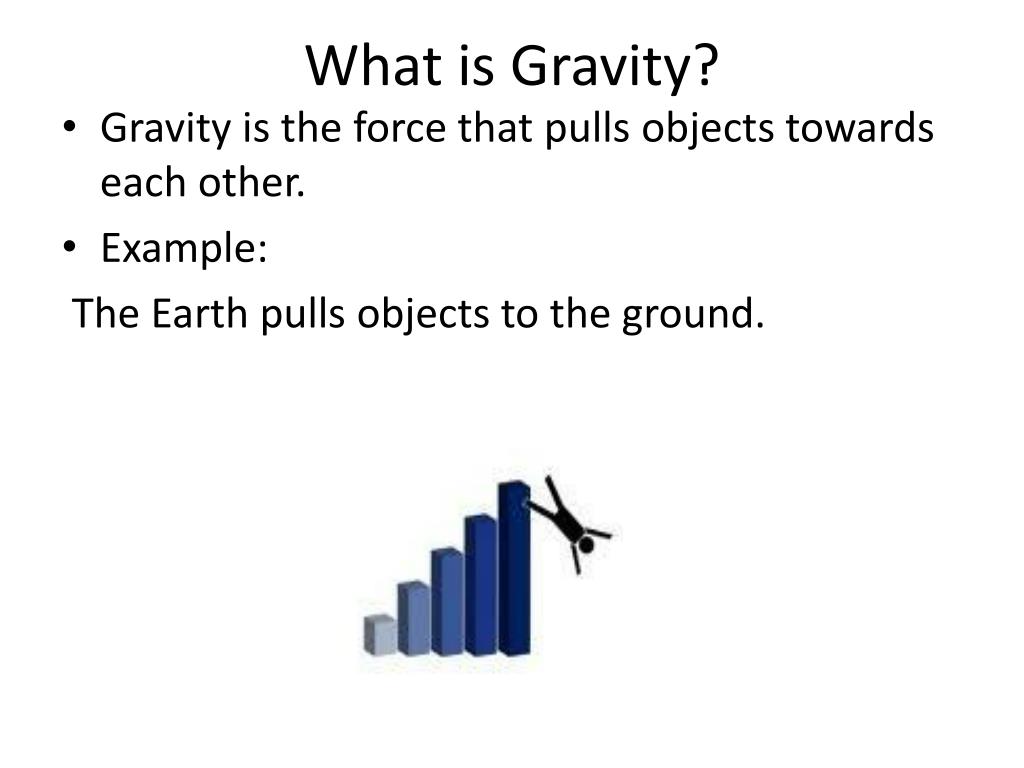 What is Gravity?

• Gravity is the force that pulls objects towards each other.

• Example:

The Earth pulls objects to the ground.